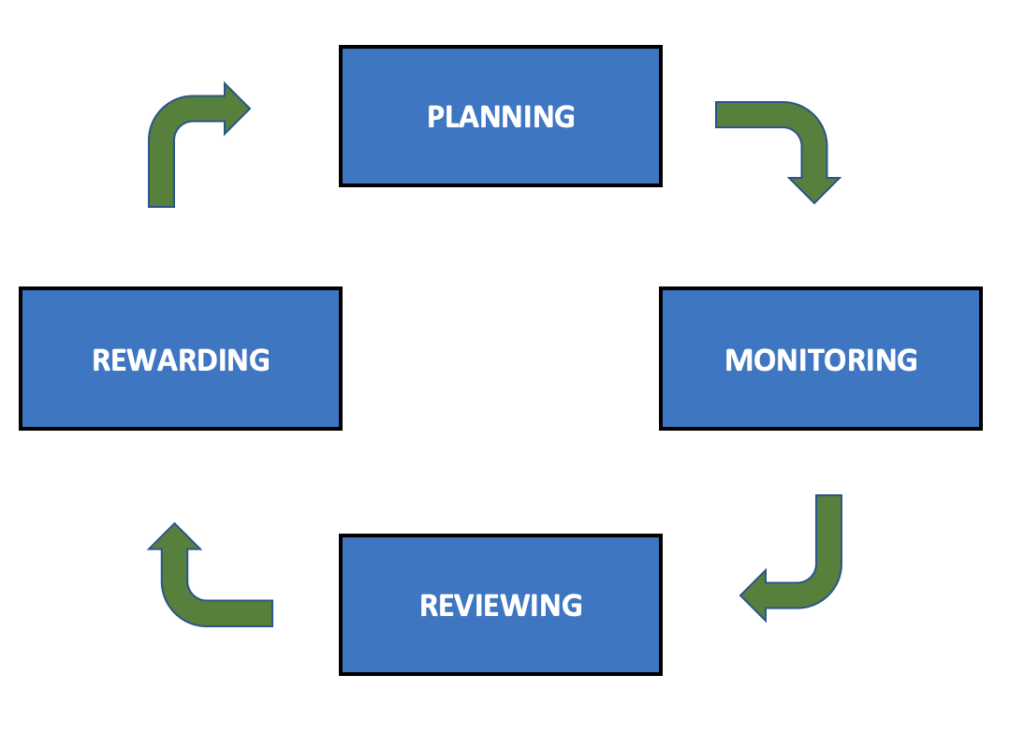 PLANNING

MONITORING

REVIEWING

REWARDING